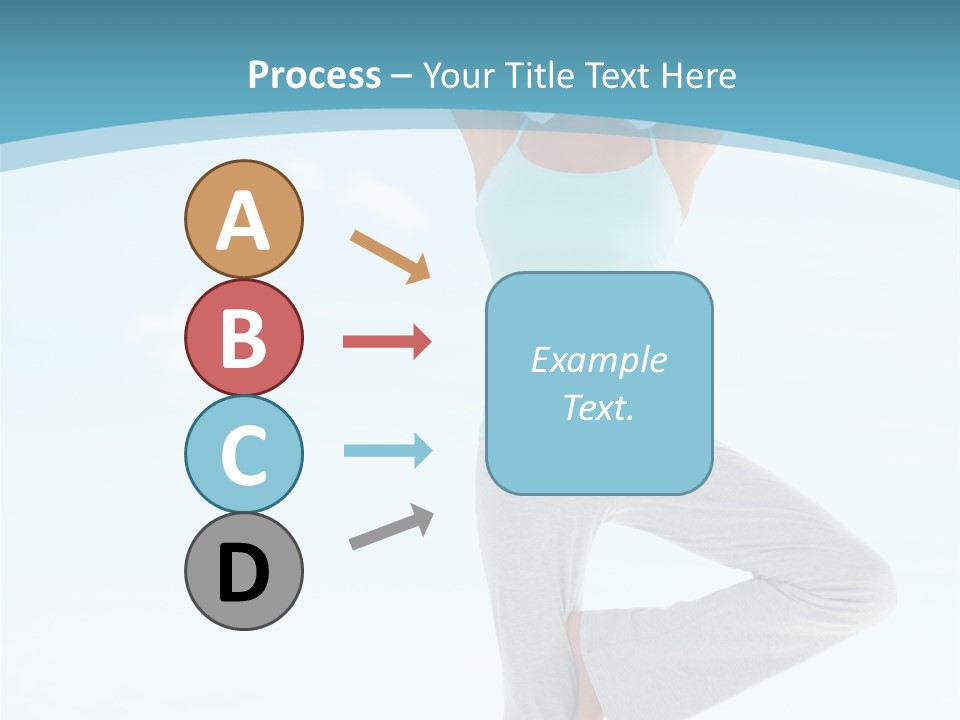 Process – Your Title Text Here

A

B

C

D

Example Text.